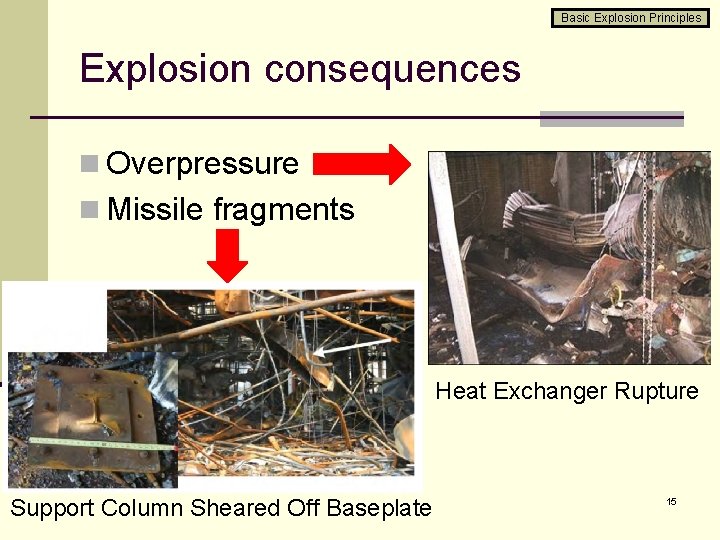 Basic Explosion Principles

Explosion consequences

Overpressure

Missile fragments

Heat Exchanger Rupture

Support Column Sheared Off Baseplate

15